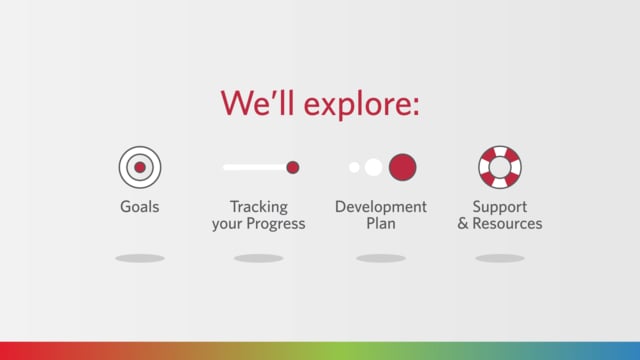 We'll explore:

Goals

Tracking your Progress

Development Plan

Support & Resources